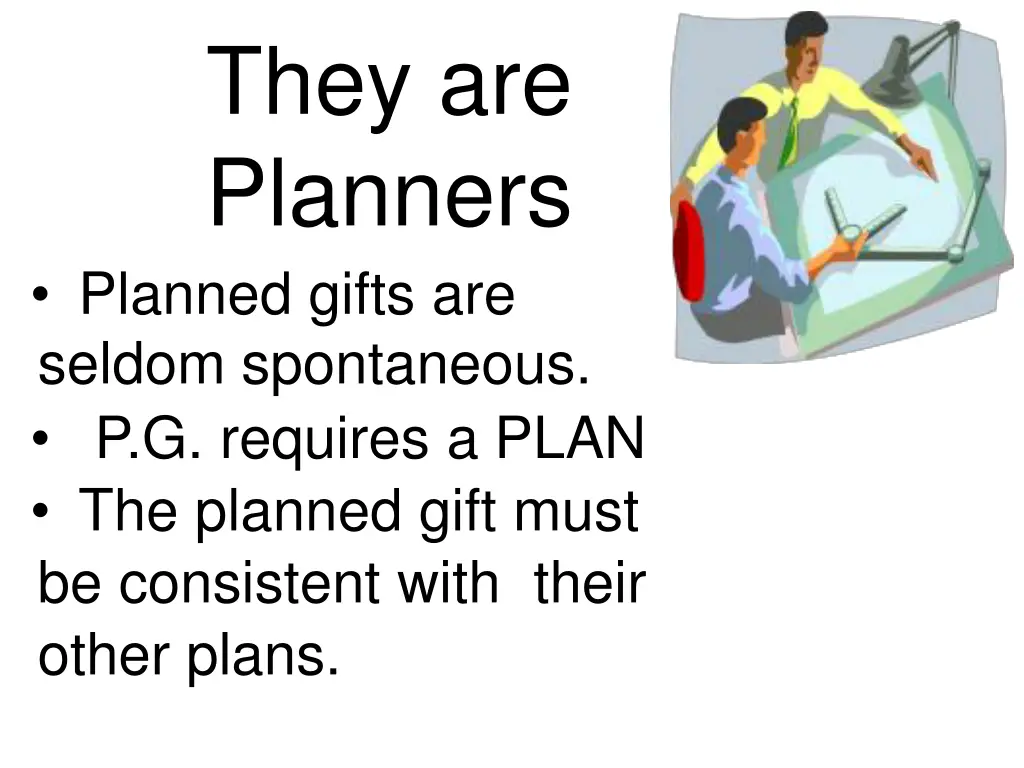 They are Planners

• Planned gifts are seldom spontaneous.
• P.G. requires a PLAN
• The planned gift must be consistent with their other plans.